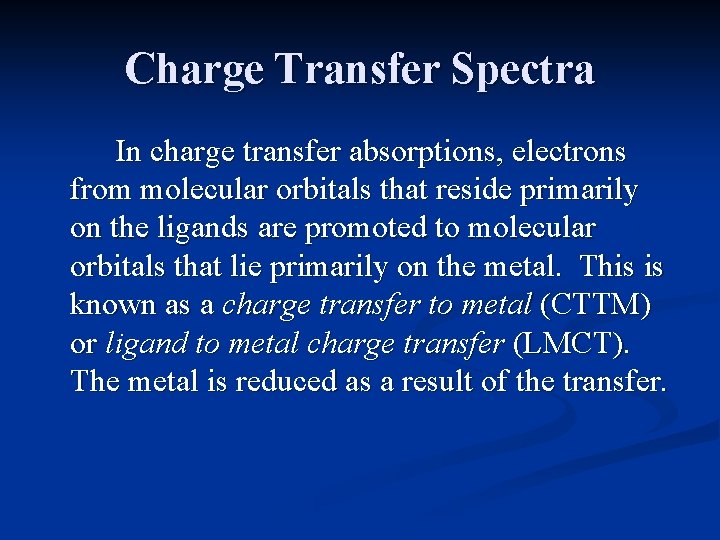 Charge Transfer Spectra

In charge transfer absorptions, electrons from molecular orbitals that reside primarily on the ligands are promoted to molecular orbitals that lie primarily on the metal. This is known as a charge transfer to metal (CTTM) or ligand to metal charge transfer (LMCT). The metal is reduced as a result of the transfer.